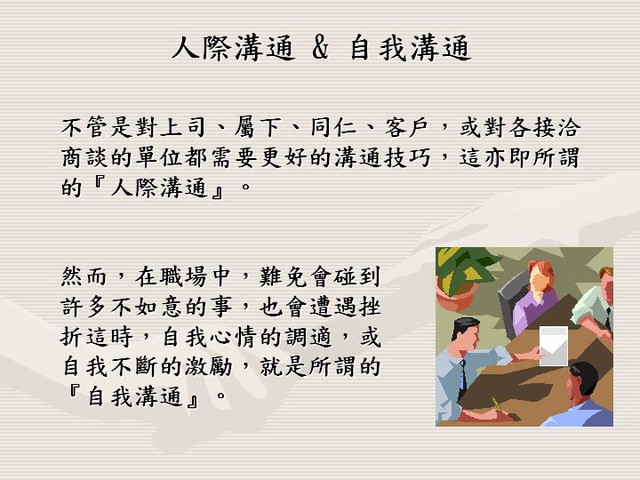 人際溝通 & 自我溝通

不管是對上司、屬下、同仁、客戶，或對各接洽商談的單位都需要更好的溝通技巧，這亦即所謂的『人際溝通』。

然而，在職場中，難免會碰到許多不如意的事，也會遭遇挫折這時，自我心情的調適，或自我不斷的激勵，就是所謂的『自我溝通』。